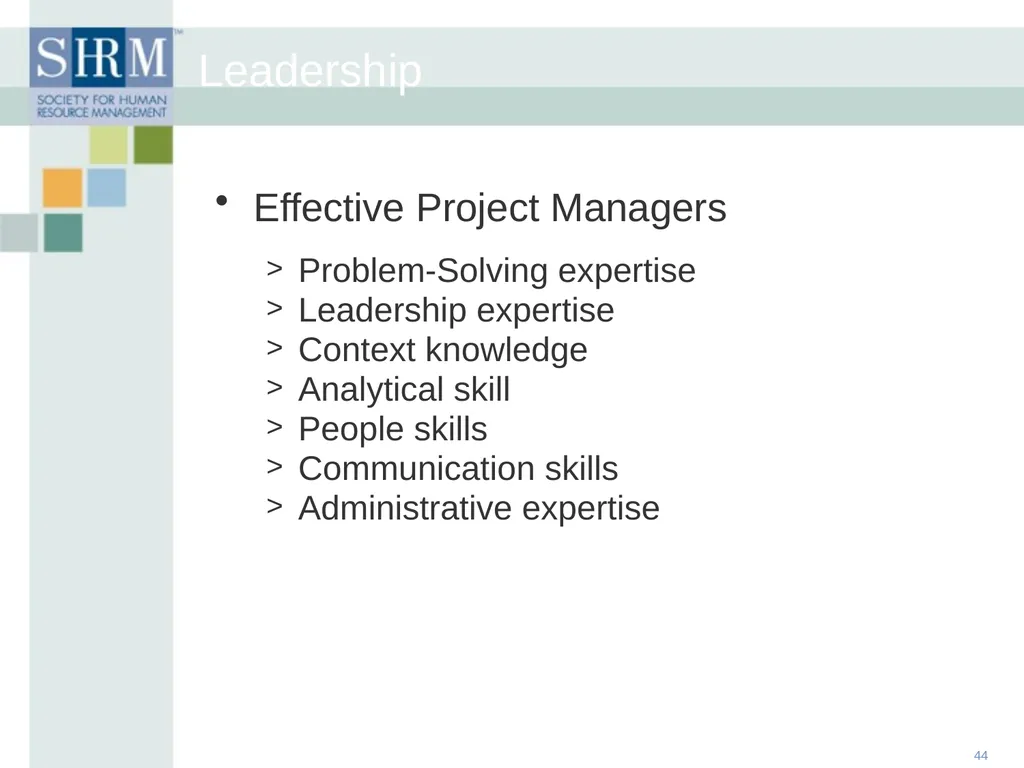 SHRM™
SOCIETY FOR HUMAN RESOURCE MANAGEMENT

Leadership

• Effective Project Managers
> Problem-Solving expertise
> Leadership expertise
> Context knowledge
> Analytical skill
> People skills
> Communication skills
> Administrative expertise

44